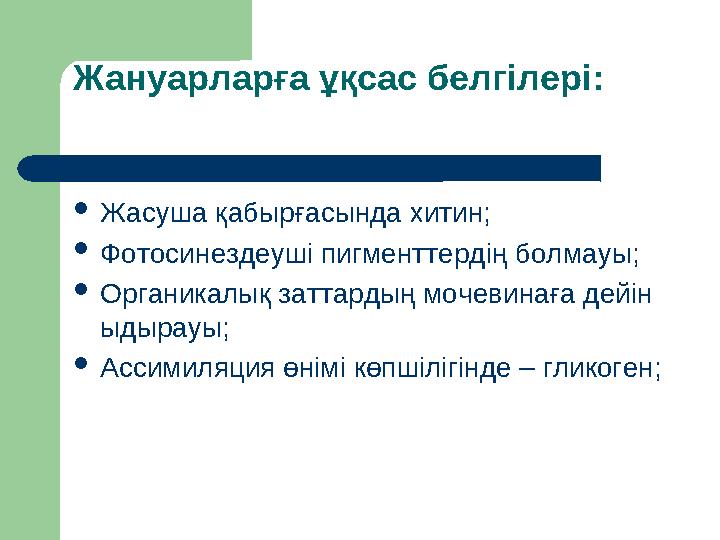 Жануарларға ұқсас белгілері:

- Жасуша қабырғасында хитин;
- Фотосинездеуші пигменттердің болмауы;
- Органикалық заттардың мочевинаға дейін ыдырауы;
- Ассимиляция өнімі көпшілігінде – гликоген;